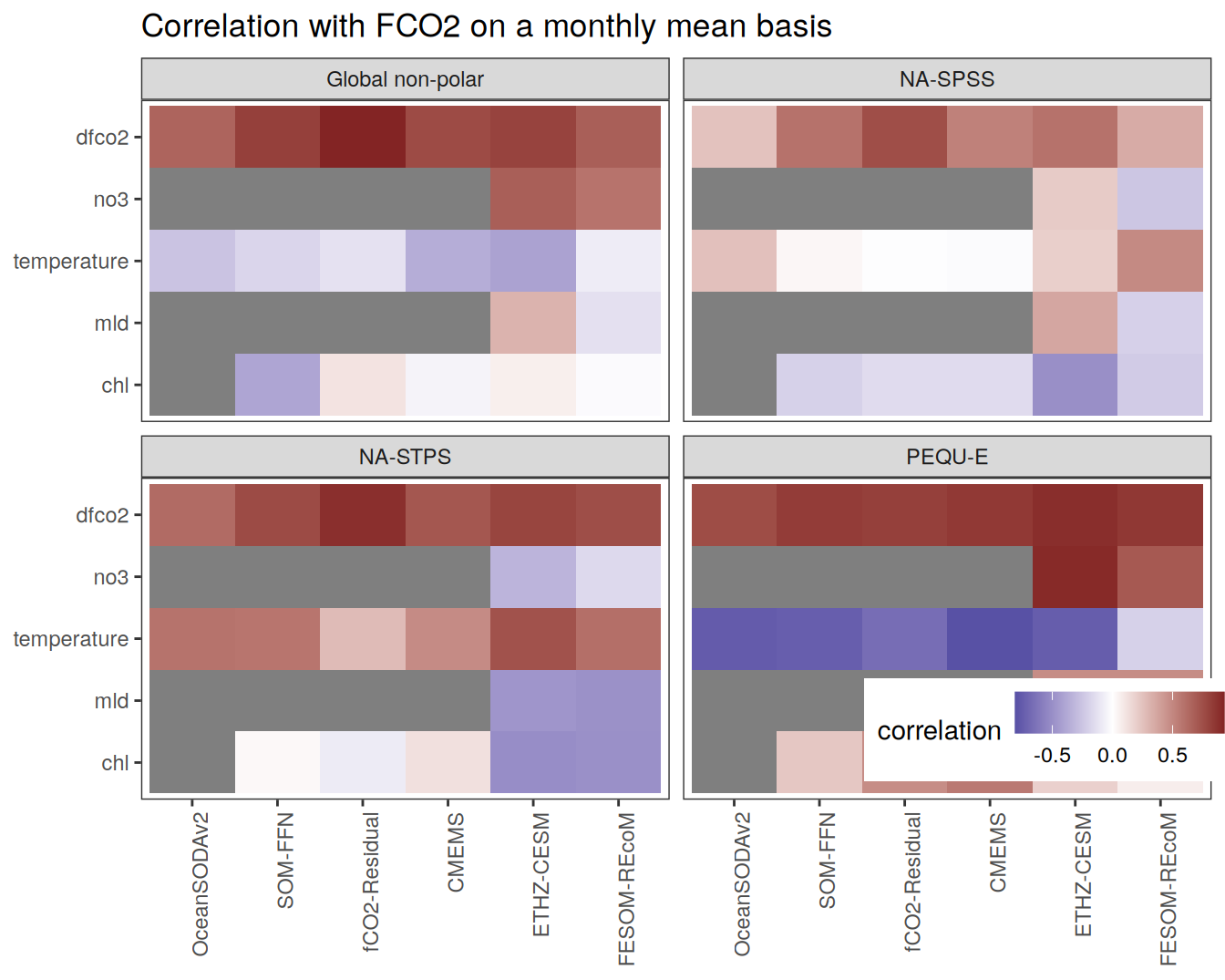 Correlation with FCO2 on a monthly mean basis

Global non-polar

dfco2
no3
temperature
mld
chl

NA-SPSS

NA-STPS

dfco2
no3
temperature
mld
chl

PEQU-E

correlation
-0.5 0.0 0.5

OceanSODAv2
SOM-FFN
fCO2-Residual
CMEMS
ETHZ-CESM
FESOM-REcoM

OceanSODAv2
SOM-FFN
fCO2-Residual
CMEMS
ETHZ-CESM
FESOM-REcoM